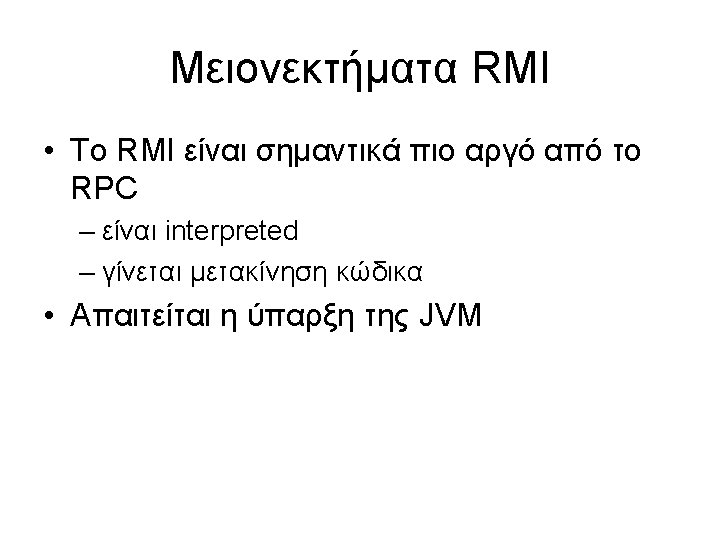 Μειονεκτήματα RMI

• Το RMI είναι σημαντικά πιο αργό από το RPC
– είναι interpreted
– γίνεται μετακίνηση κώδικα
• Απαιτείται η ύπαρξη της JVM